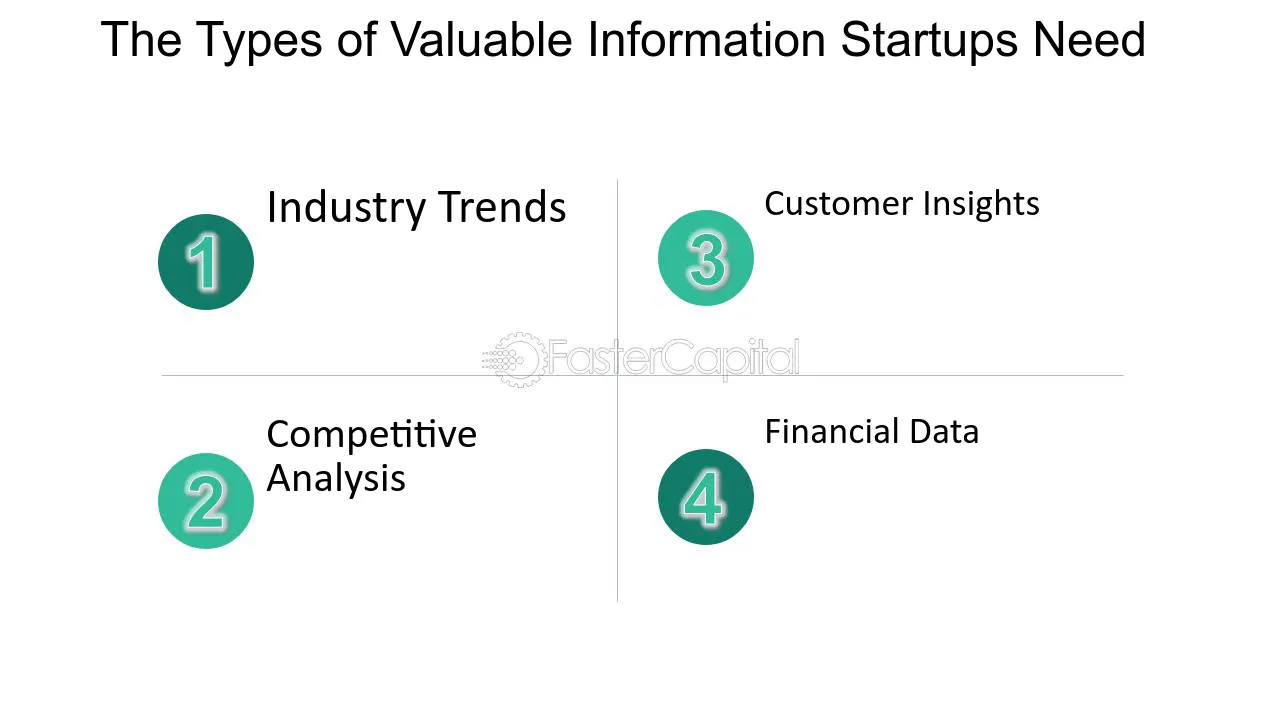 The Types of Valuable Information Startups Need

1
Industry Trends

2
Competitive Analysis

3
Customer Insights

4
Financial Data

FasterCapital